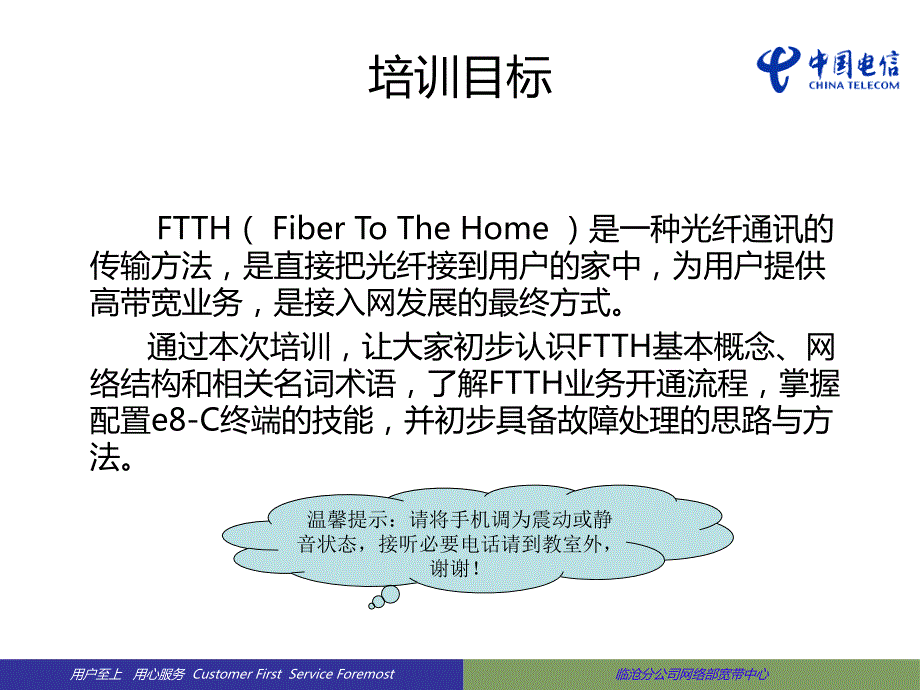 培训目标

中国电信
CHINA TELECOM

FTTH（ Fiber To The Home ）是一种光纤通讯的传输方法，是直接把光纤接到用户的家中，为用户提供高带宽业务，是接入网发展的最终方式。

通过本次培训，让大家初步认识FTTH基本概念、网络结构和相关名词术语，了解FTTH业务开通流程，掌握配置e8-C终端的技能，并初步具备故障处理的思路与方法。

温馨提示：请将手机调为震动或静音状态，接听必要电话请到教室外，谢谢！

用户至上 用心服务 Customer First Service Foremost

临沧分公司网络部宽带中心